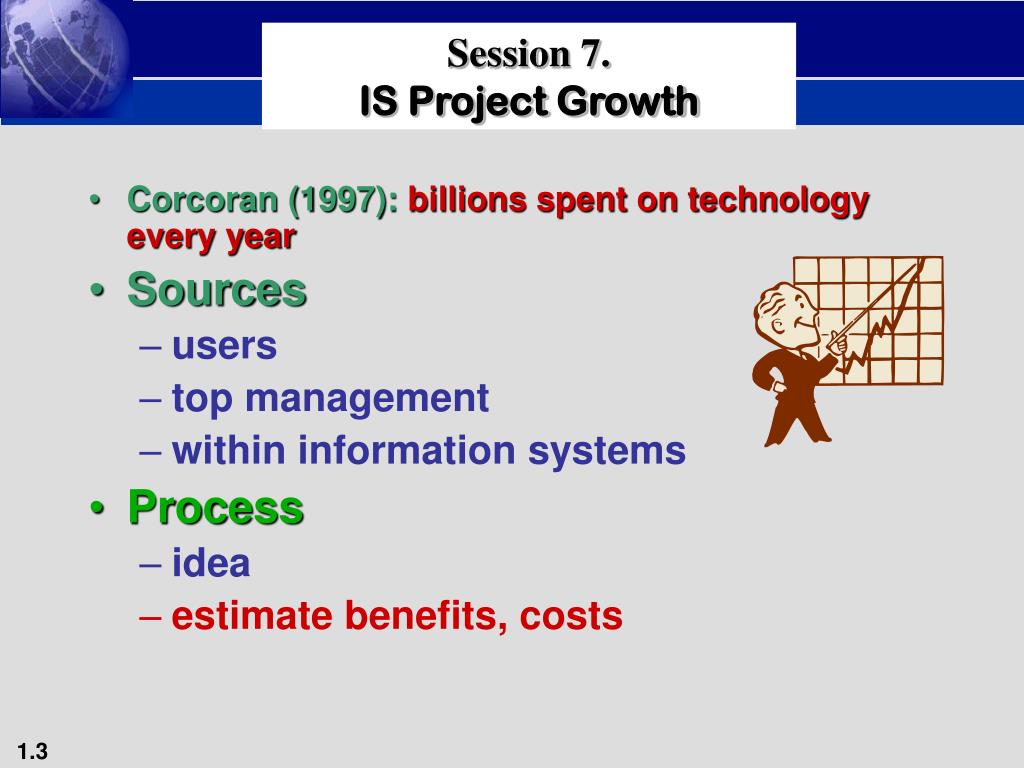 Session 7.
IS Project Growth

• Corcoran (1997): billions spent on technology every year
• Sources
– users
– top management
– within information systems
• Process
– idea
– estimate benefits, costs

1.3